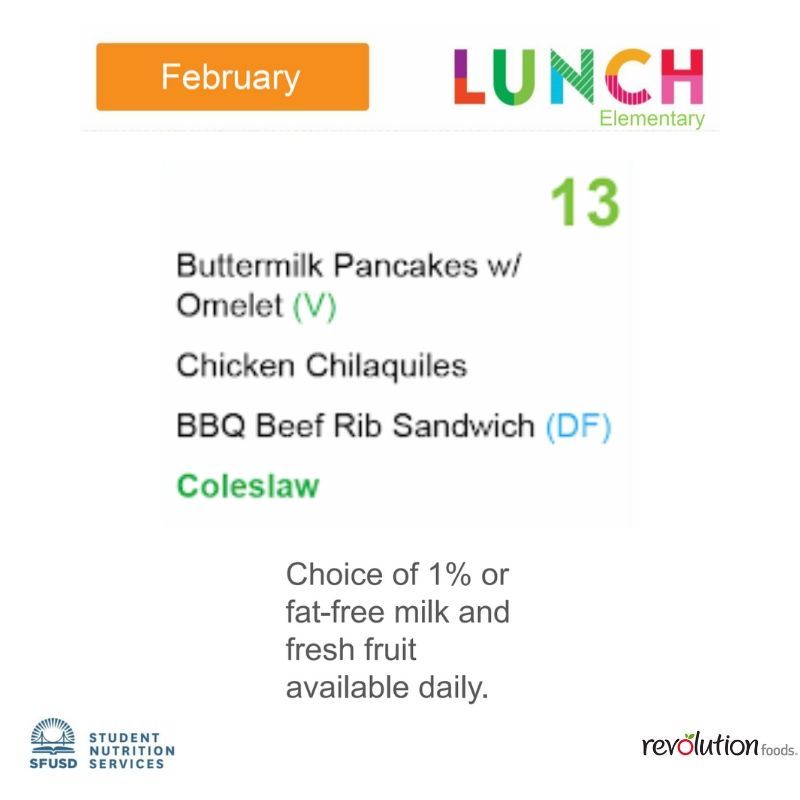 February

LUNCH
Elementary

13

Buttermilk Pancakes w/ Omelet (V)

Chicken Chilaquiles

BBQ Beef Rib Sandwich (DF)

Coleslaw

Choice of 1% or fat-free milk and fresh fruit available daily.

SFUSD STUDENT NUTRITION SERVICES

revolution foods.